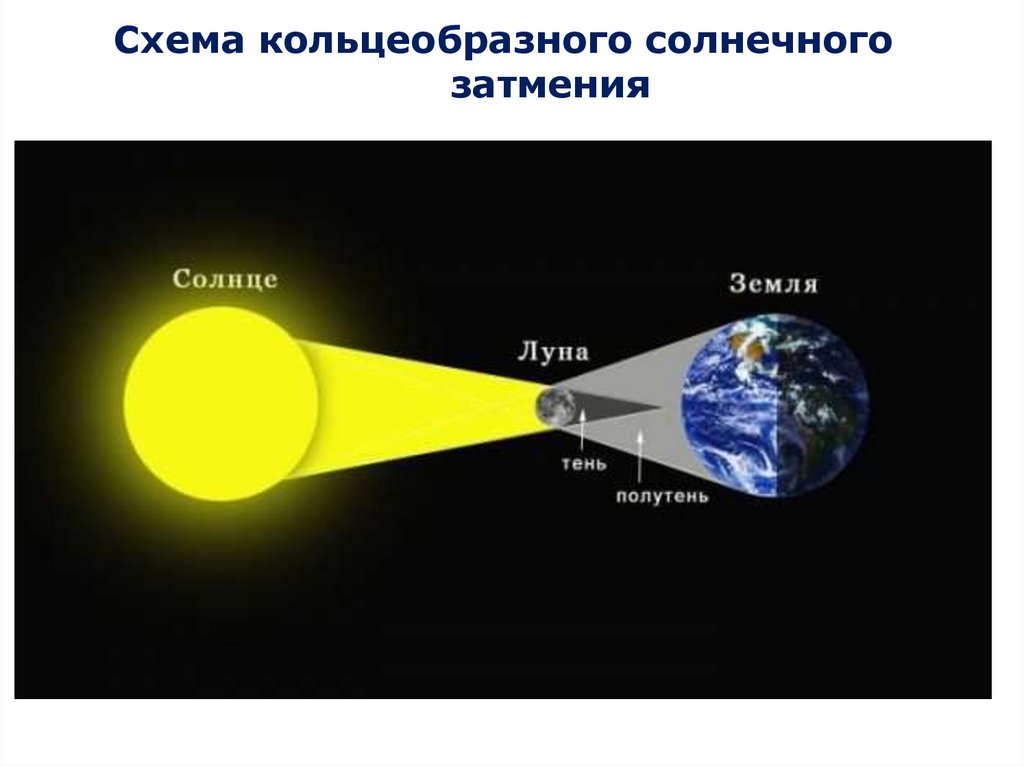 Схема кольцеобразного солнечного затмения

Солнце

Луна

Земля

тень

полутень